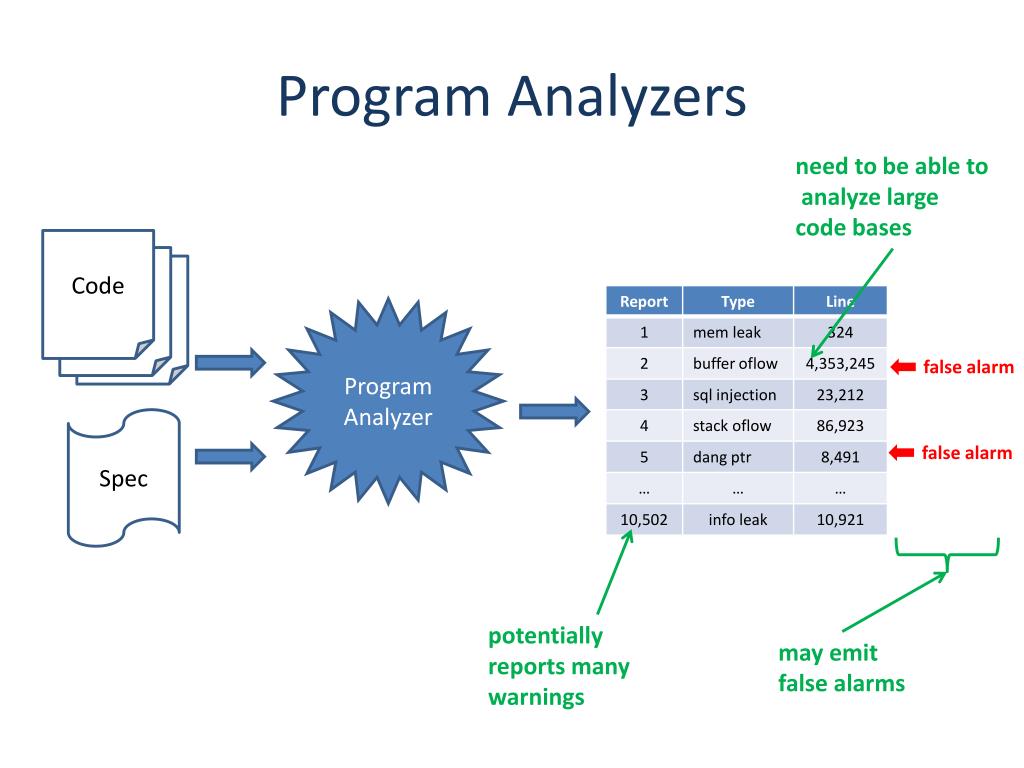 Program Analyzers

need to be able to analyze large code bases

Code

Spec

Program Analyzer

| Report | Type | Line |
|---|---|---|
| 1 | mem leak | 324 |
| 2 | buffer oflow | 4,353,245 |
| 3 | sql injection | 23,212 |
| 4 | stack oflow | 86,923 |
| 5 | dang ptr | 8,491 |
| … | … | … |
| 10,502 | info leak | 10,921 |

false alarm

false alarm

potentially reports many warnings

may emit false alarms